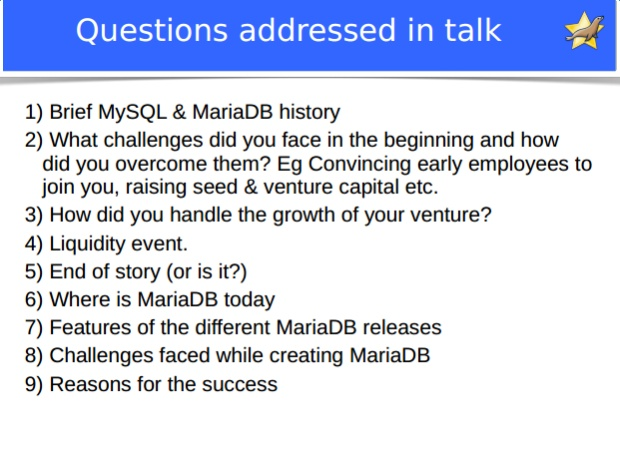 Questions addressed in talk

1) Brief MySQL & MariaDB history
2) What challenges did you face in the beginning and how did you overcome them? Eg Convincing early employees to join you, raising seed & venture capital etc.
3) How did you handle the growth of your venture?
4) Liquidity event.
5) End of story (or is it?)
6) Where is MariaDB today
7) Features of the different MariaDB releases
8) Challenges faced while creating MariaDB
9) Reasons for the success